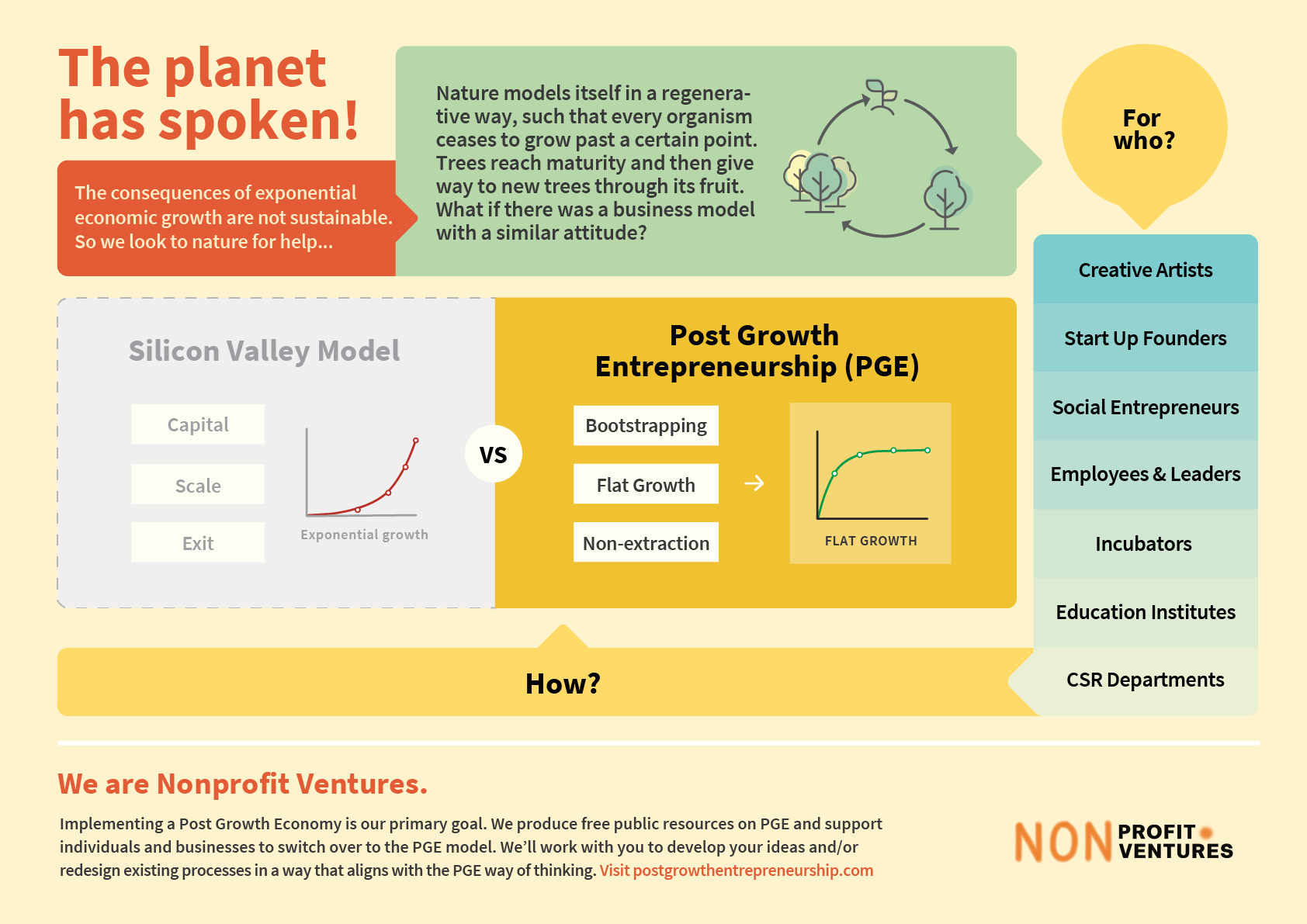 The planet has spoken!

The consequences of exponential economic growth are not sustainable. So we look to nature for help...

Nature models itself in a regenerative way, such that every organism ceases to grow past a certain point. Trees reach maturity and then give way to new trees through its fruit. What if there was a business model with a similar attitude?

For who?

Creative Artists

Start Up Founders

Social Entrepreneurs

Employees & Leaders

Incubators

Education Institutes

CSR Departments

Silicon Valley Model

Capital

Scale

Exit

Exponential growth

VS

Post Growth Entrepreneurship (PGE)

Bootstrapping

Flat Growth

Non-extraction

FLAT GROWTH

How?

We are Nonprofit Ventures.

Implementing a Post Growth Economy is our primary goal. We produce free public resources on PGE and support individuals and businesses to switch over to the PGE model. We'll work with you to develop your ideas and/or redesign existing processes in a way that aligns with the PGE way of thinking. Visit postgrowthentrepreneurship.com

NON PROFIT VENTURES